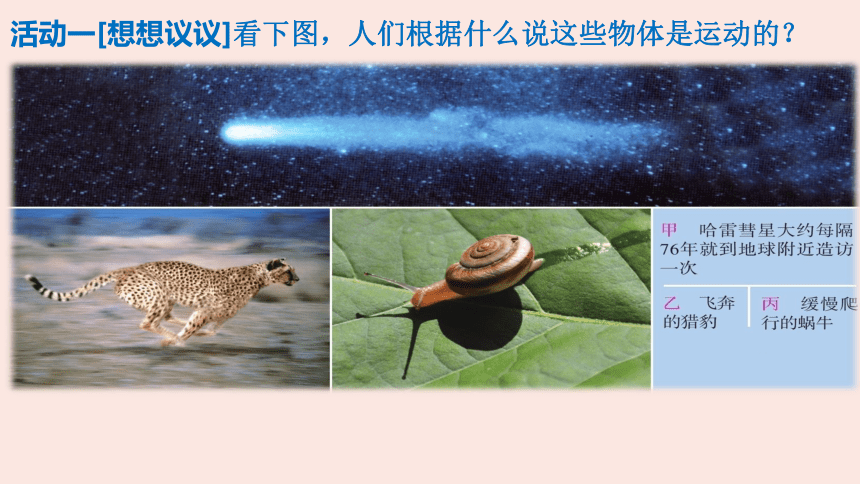 活动一[想想议议]看下图，人们根据什么说这些物体是运动的？

甲 哈雷彗星大约每隔76年就到地球附近造访一次

乙 飞奔的猎豹

丙 缓慢爬行的蜗牛